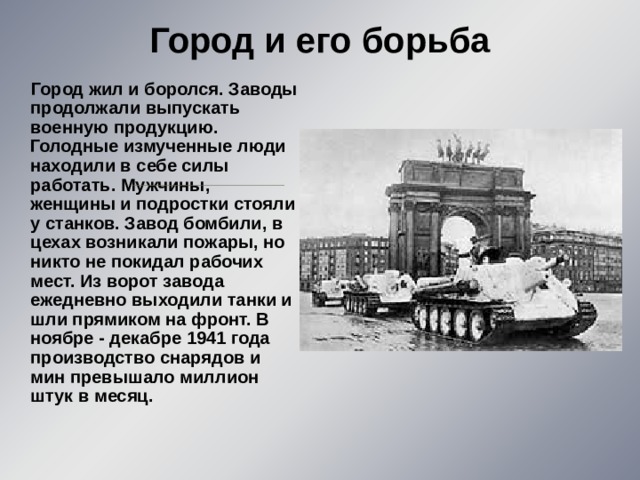 Город и его борьба

Город жил и боролся. Заводы продолжали выпускать военную продукцию. Голодные измученные люди находили в себе силы работать. Мужчины, женщины и подростки стояли у станков. Завод бомбили, в цехах возникали пожары, но никто не покидал рабочих мест. Из ворот завода ежедневно выходили танки и шли прямиком на фронт. В ноябре - декабре 1941 года производство снарядов и мин превышало миллион штук в месяц.